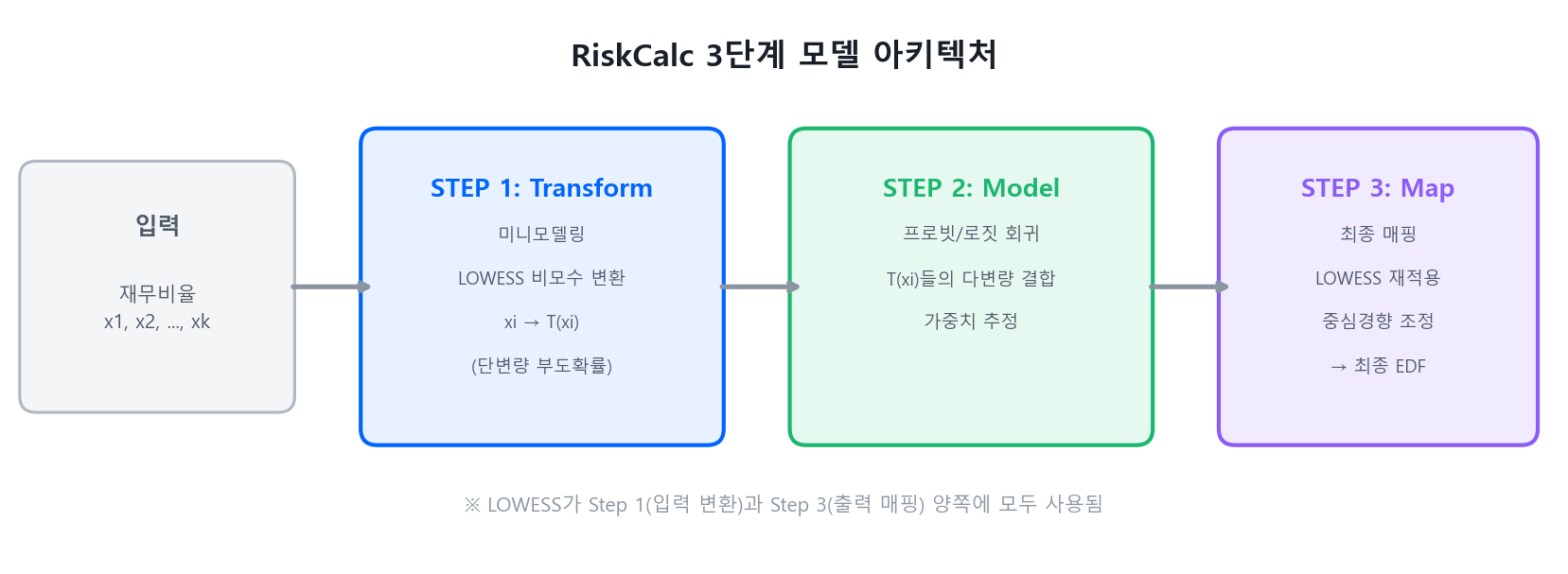 RiskCalc 3단계 모델 아키텍처

입력

재무비율
x1, x2, ..., xk

STEP 1: Transform

미니모델링

LOWESS 비모수 변환

xi → T(xi)

(단변량 부도확률)

STEP 2: Model

프로빗/로짓 회귀

T(xi)들의 다변량 결합

가중치 추정

STEP 3: Map

최종 매핑

LOWESS 재적용

중심경향 조정

→ 최종 EDF

※ LOWESS가 Step 1(입력 변환)과 Step 3(출력 매핑) 양쪽에 모두 사용됨